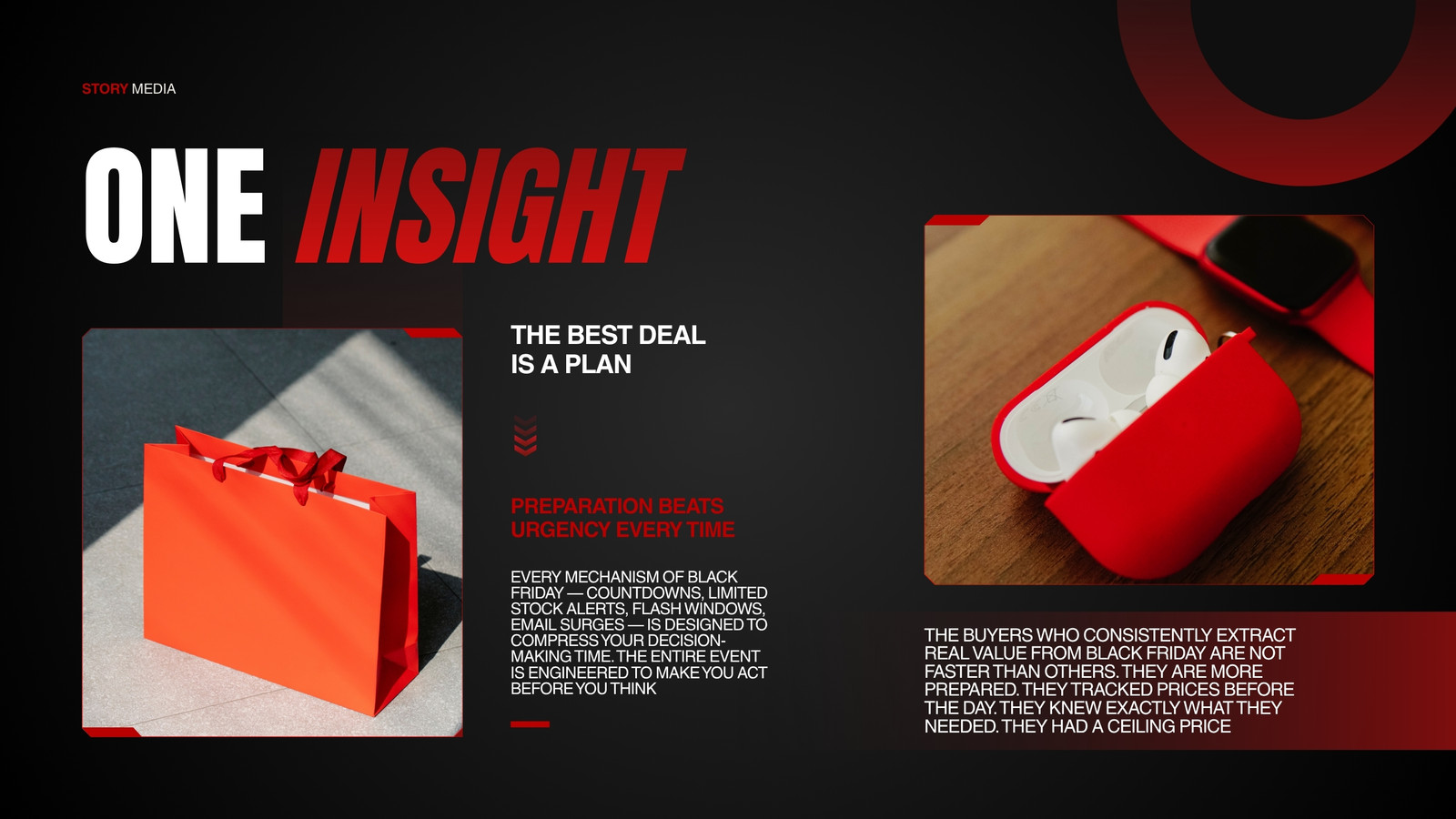 STORY MEDIA

ONE INSIGHT

THE BEST DEAL IS A PLAN

PREPARATION BEATS URGENCY EVERY TIME

EVERY MECHANISM OF BLACK FRIDAY — COUNTDOWNS, LIMITED STOCK ALERTS, FLASH WINDOWS, EMAIL SURGES — IS DESIGNED TO COMPRESS YOUR DECISION-MAKING TIME. THE ENTIRE EVENT IS ENGINEERED TO MAKE YOU ACT BEFORE YOU THINK

THE BUYERS WHO CONSISTENTLY EXTRACT REAL VALUE FROM BLACK FRIDAY ARE NOT FASTER THAN OTHERS. THEY ARE MORE PREPARED. THEY TRACKED PRICES BEFORE THE DAY. THEY KNEW EXACTLY WHAT THEY NEEDED. THEY HAD A CEILING PRICE